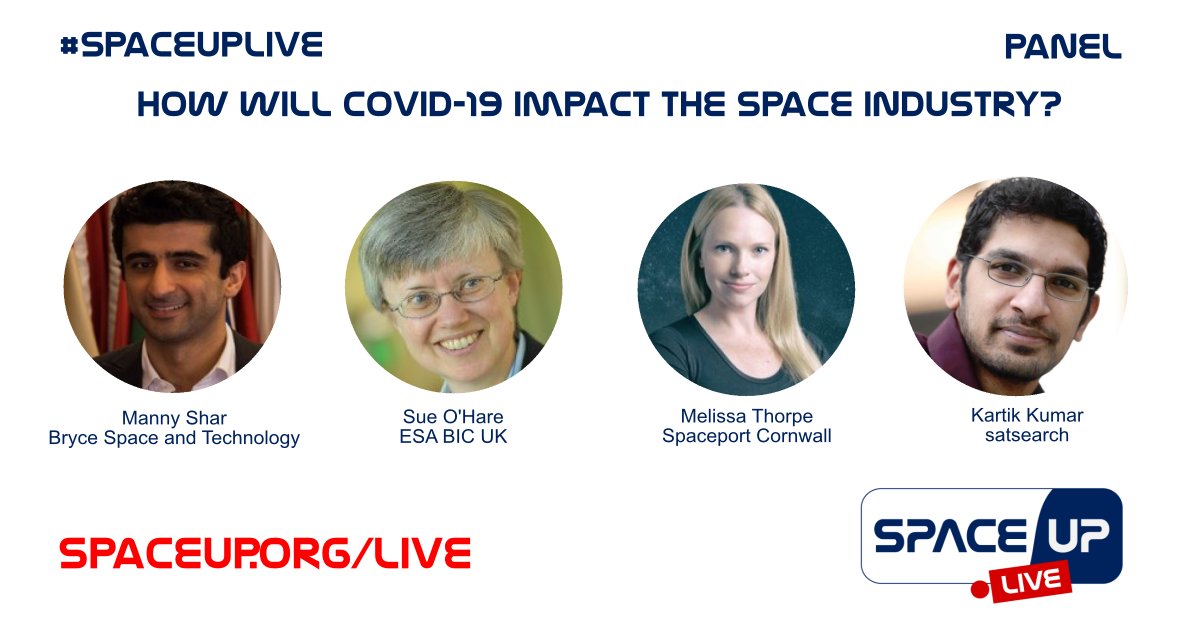 #SPACEUPLIVE

PANEL

HOW WILL COVID-19 IMPACT THE SPACE INDUSTRY?

Manny Shar
Bryce Space and Technology

Sue O'Hare
ESA BIC UK

Melissa Thorpe
Spaceport Cornwall

Kartik Kumar
satsearch

SPACEUP.ORG/LIVE

SPACE UP LIVE